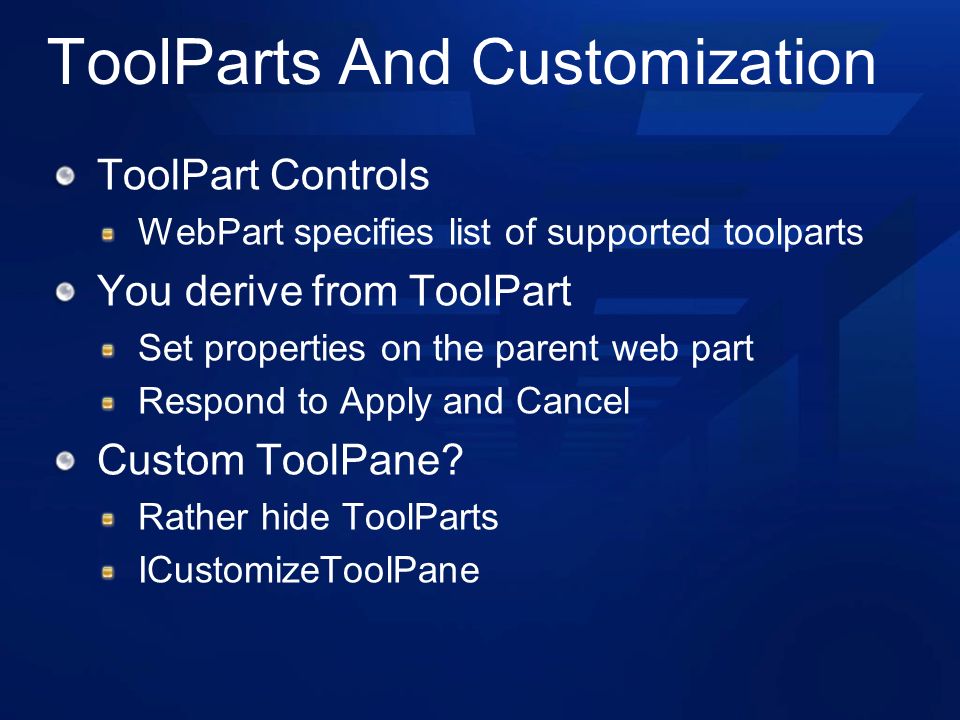 ToolParts And Customization

ToolPart Controls

WebPart specifies list of supported toolparts

You derive from ToolPart

Set properties on the parent web part

Respond to Apply and Cancel

Custom ToolPane?

Rather hide ToolParts

ICustomizeToolPane